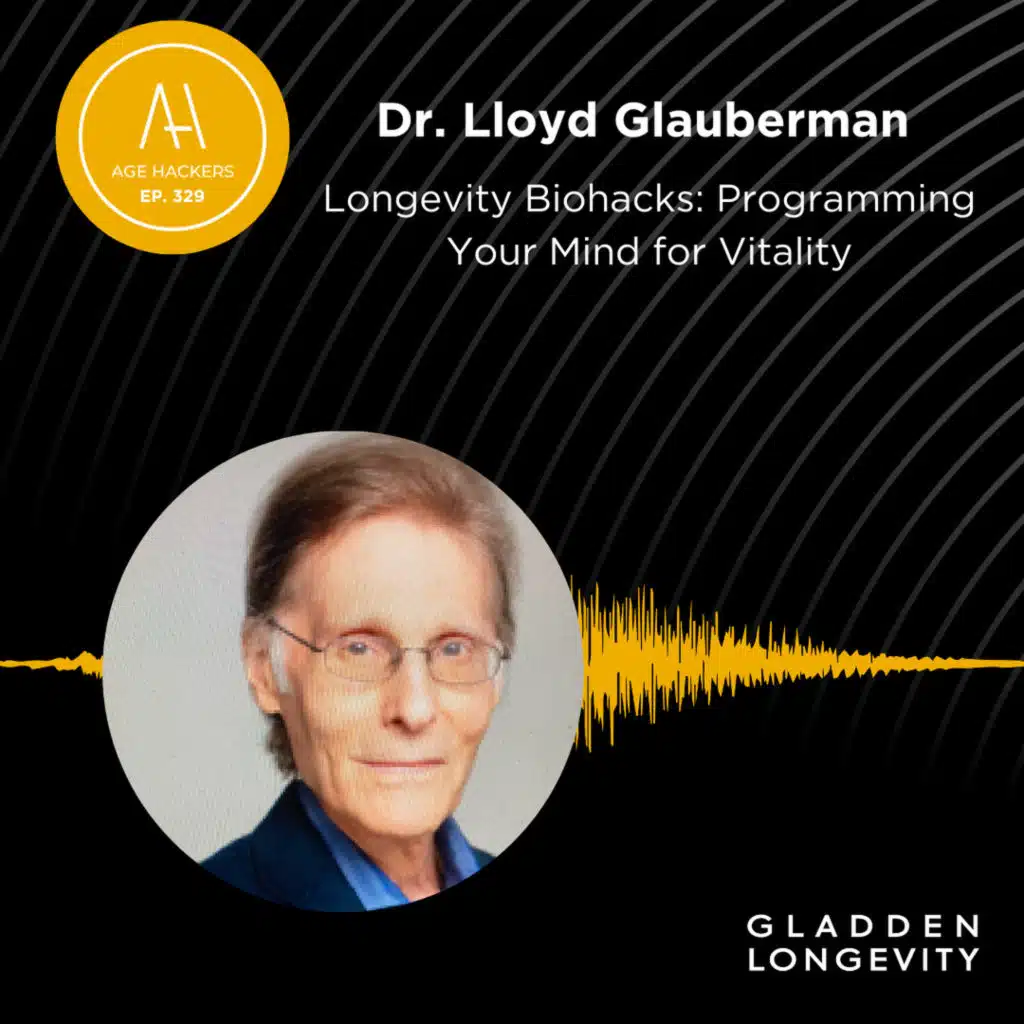 AH
AGE HACKERS
EP. 329

Dr. Lloyd Glauberman

Longevity Biohacks: Programming Your Mind for Vitality

GLADDEN
LONGEVITY